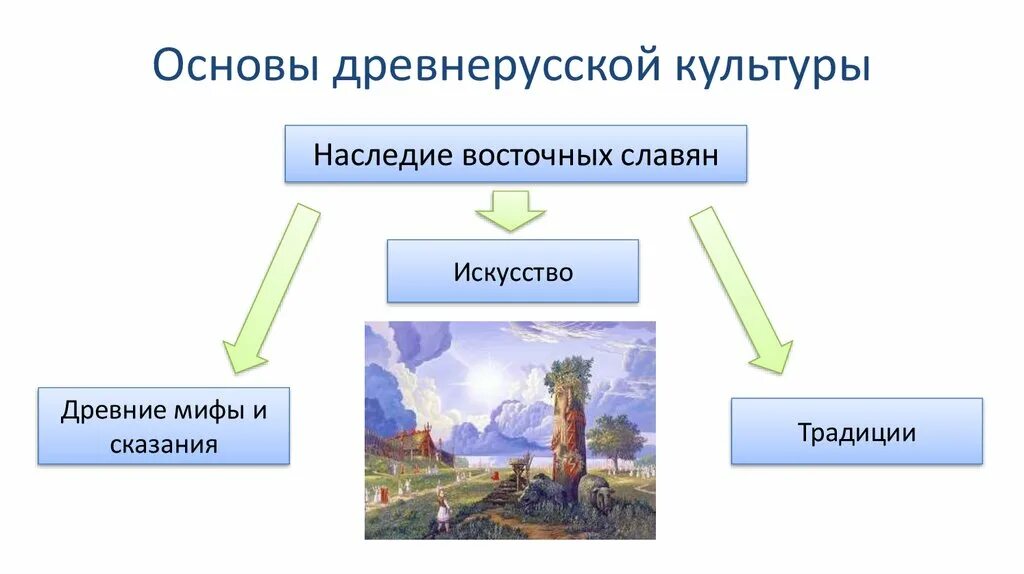 Основы древнерусской культуры

Наследие восточных славян

Искусство

Древние мифы и сказания

Традиции